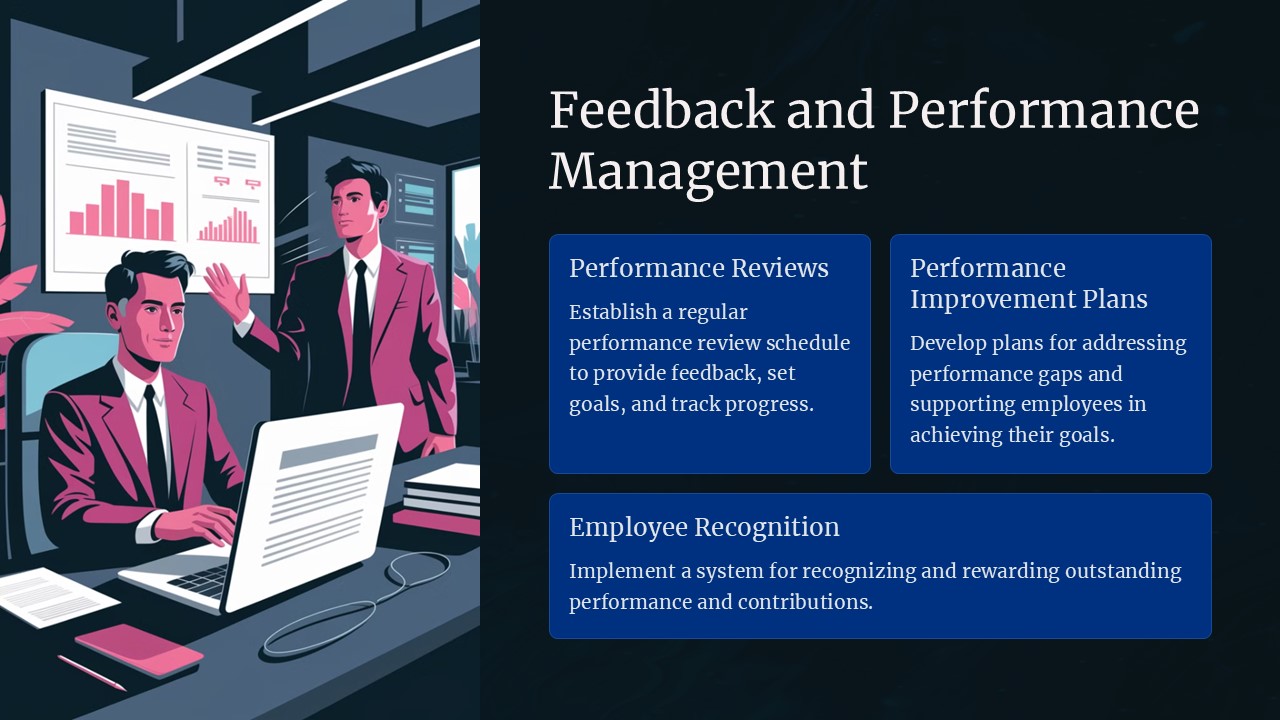 Feedback and Performance Management

Performance Reviews

Establish a regular performance review schedule to provide feedback, set goals, and track progress.

Performance Improvement Plans

Develop plans for addressing performance gaps and supporting employees in achieving their goals.

Employee Recognition

Implement a system for recognizing and rewarding outstanding performance and contributions.